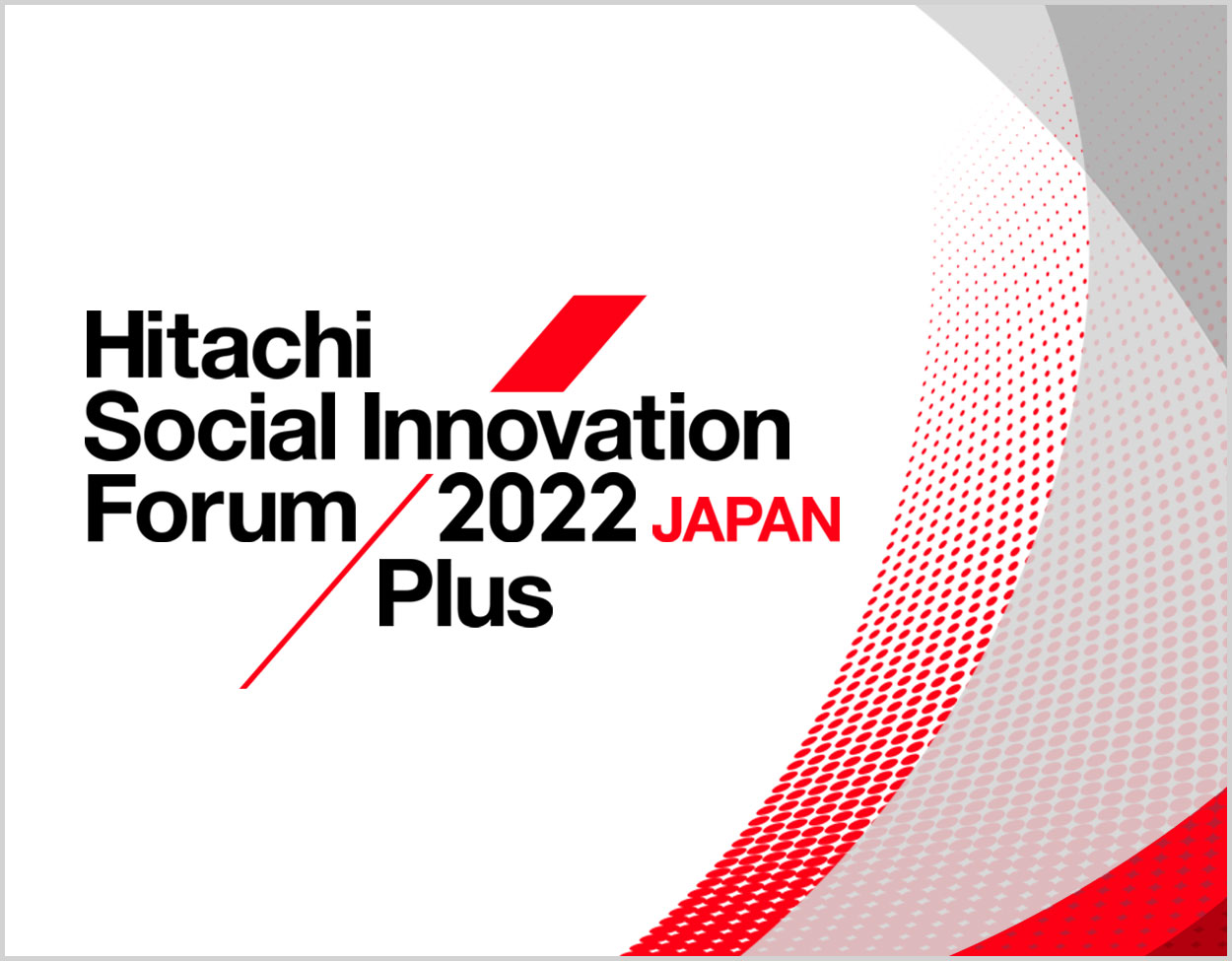 Hitachi
Social Innovation
Forum 2022 JAPAN
Plus